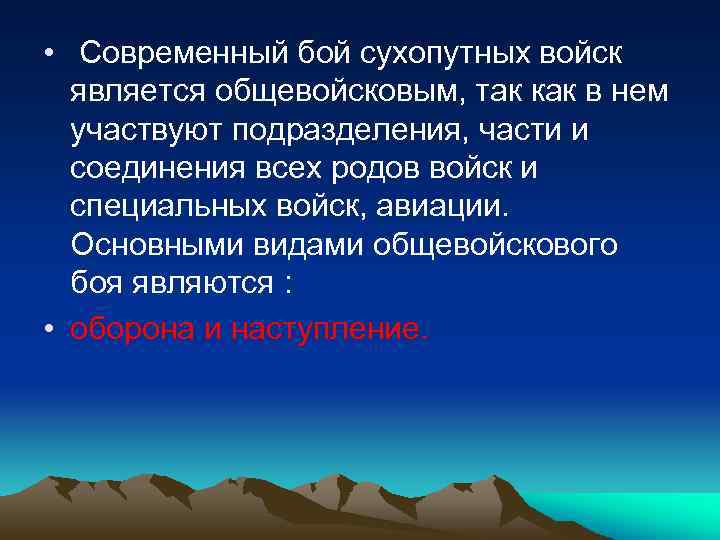 • Современный бой сухопутных войск является общевойсковым, так как в нем участвуют подразделения, части и соединения всех родов войск и специальных войск, авиации. Основными видами общевойскового боя являются :

• оборона и наступление.